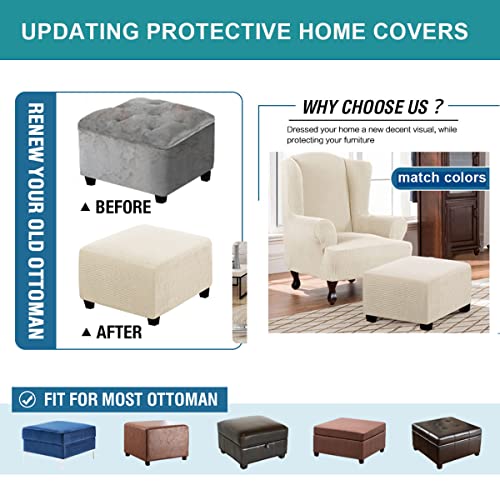 UPDATING PROTECTIVE HOME COVERS

RENEW YOUR OLD OTTOMAN

▲ BEFORE

▲ AFTER

WHY CHOOSE US ?

Dressed your home a new decent visual, while protecting your furniture

match colors

FIT FOR MOST OTTOMAN